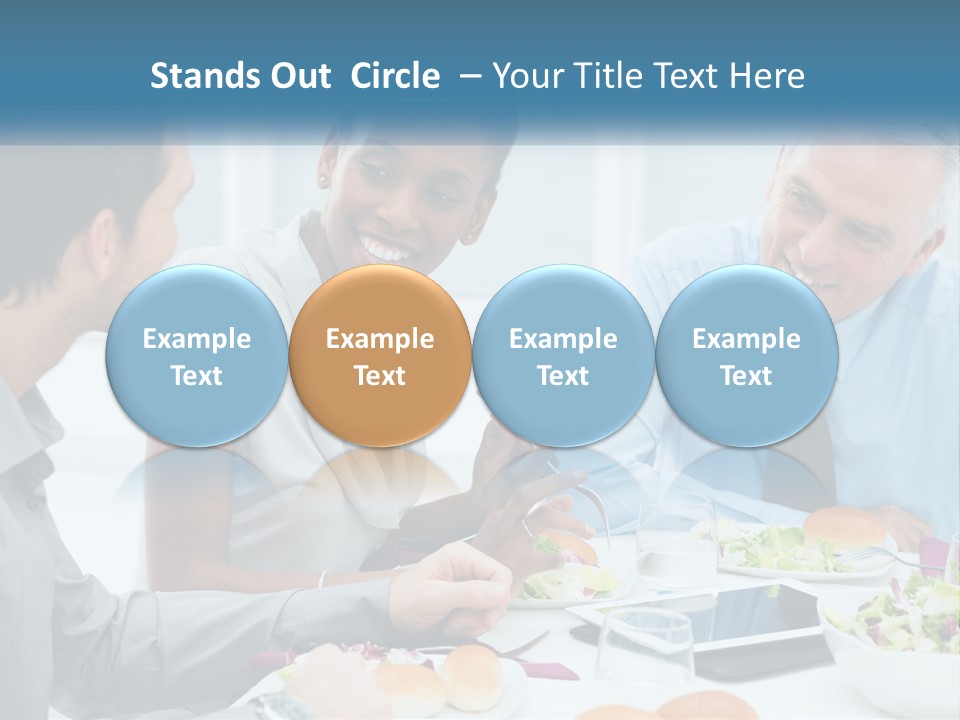 Stands Out Circle – Your Title Text Here

Example Text

Example Text

Example Text

Example Text